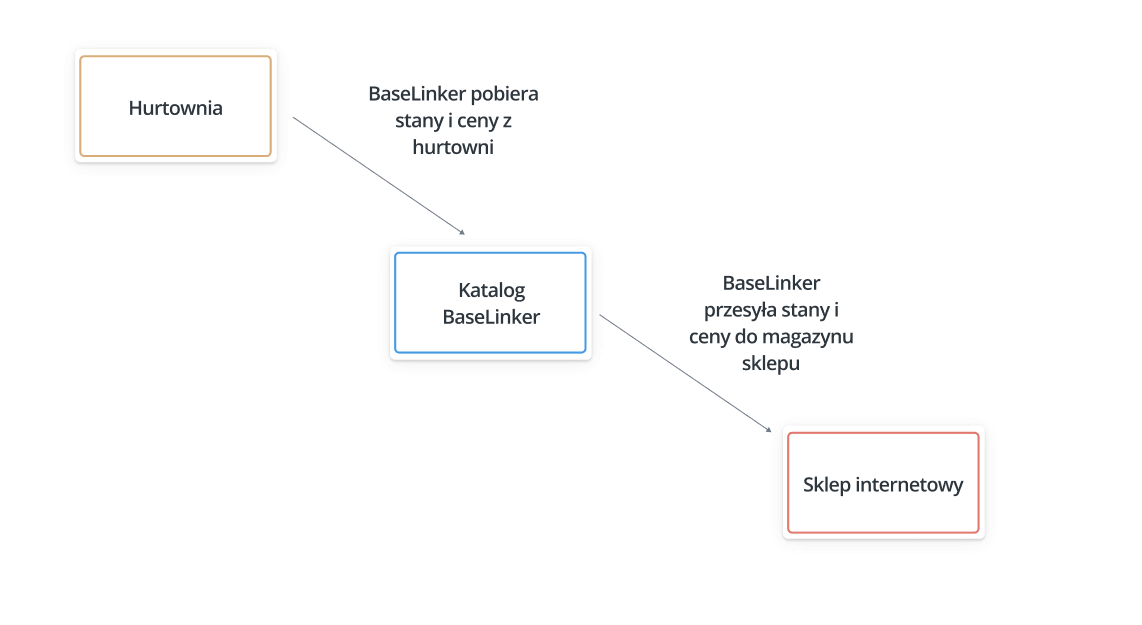 Hurtownia

BaseLinker pobiera stany i ceny z hurtowni

Katalog BaseLinker

BaseLinker przesyła stany i ceny do magazynu sklepu

Sklep internetowy